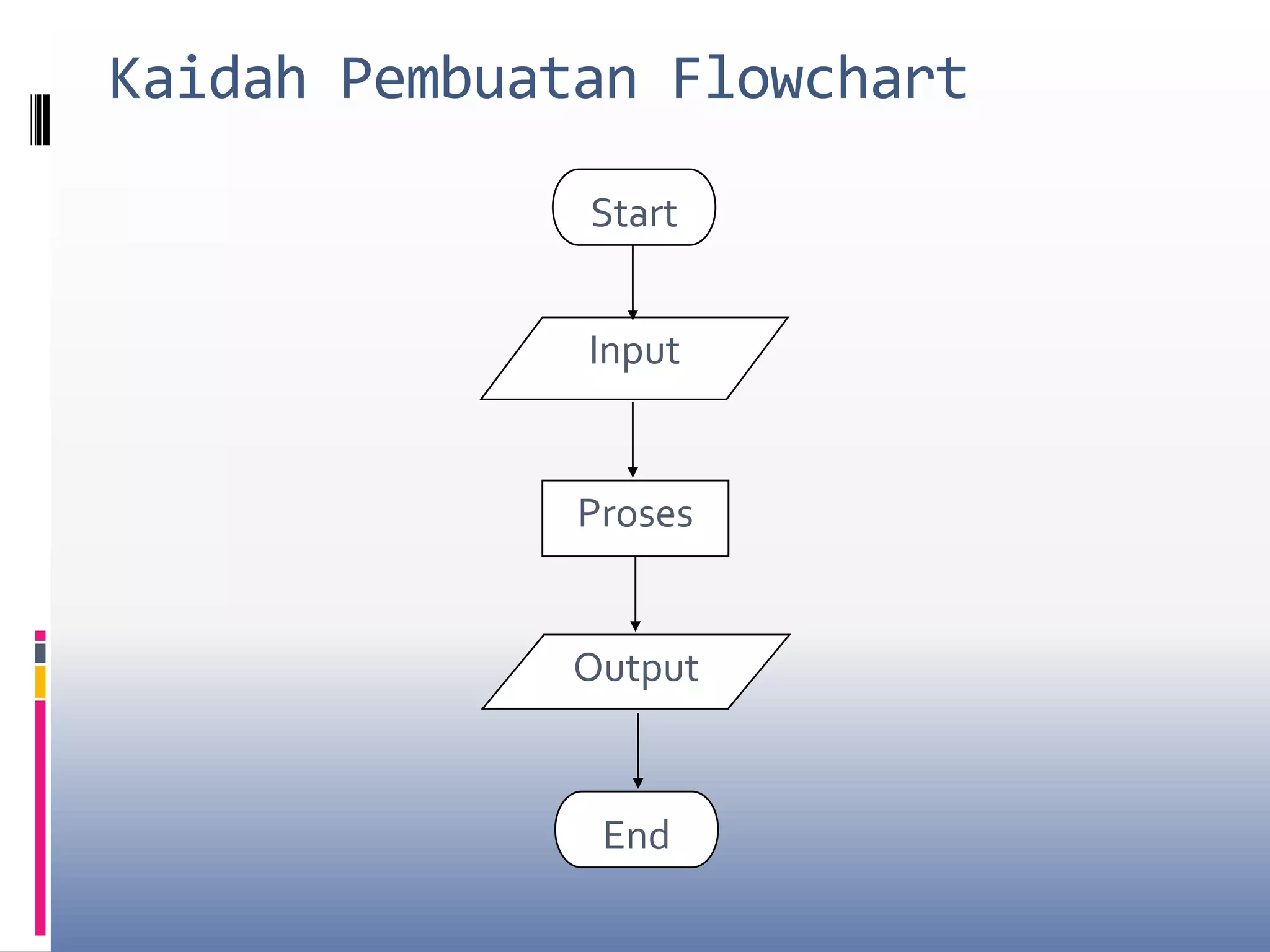 Kaidah Pembuatan Flowchart

Start

Input

Proses

Output

End